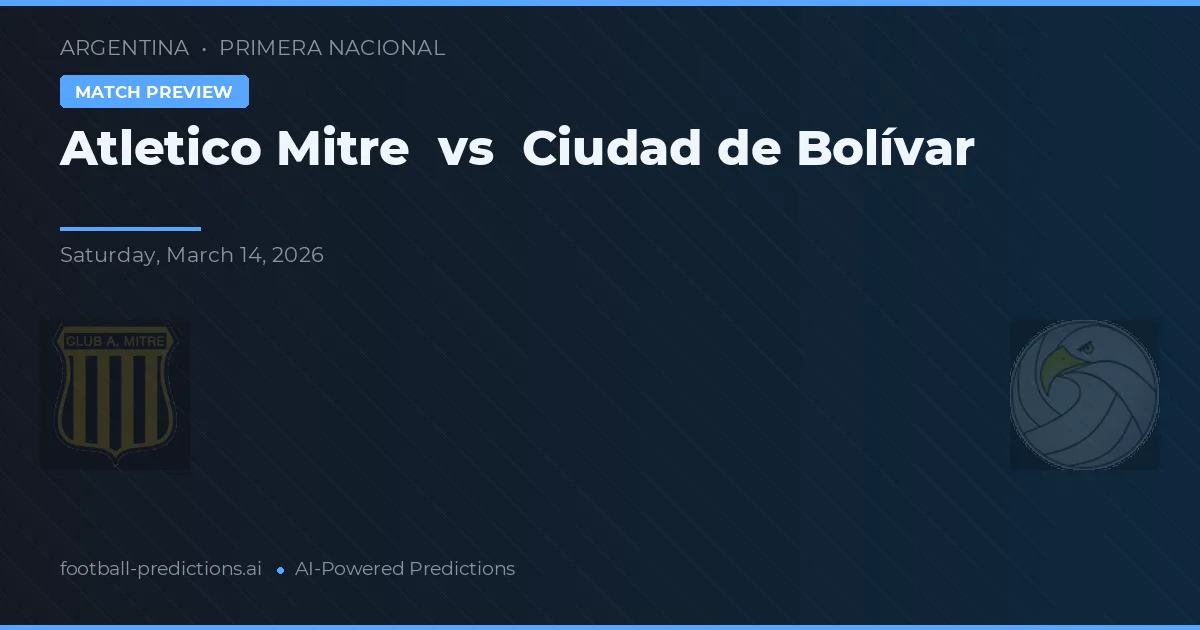 ARGENTINA • PRIMERA NACIONAL

MATCH PREVIEW

Atletico Mitre vs Ciudad de Bolívar

Saturday, March 14, 2026

CLUB A. MITRE

football-predictions.ai • AI-Powered Predictions